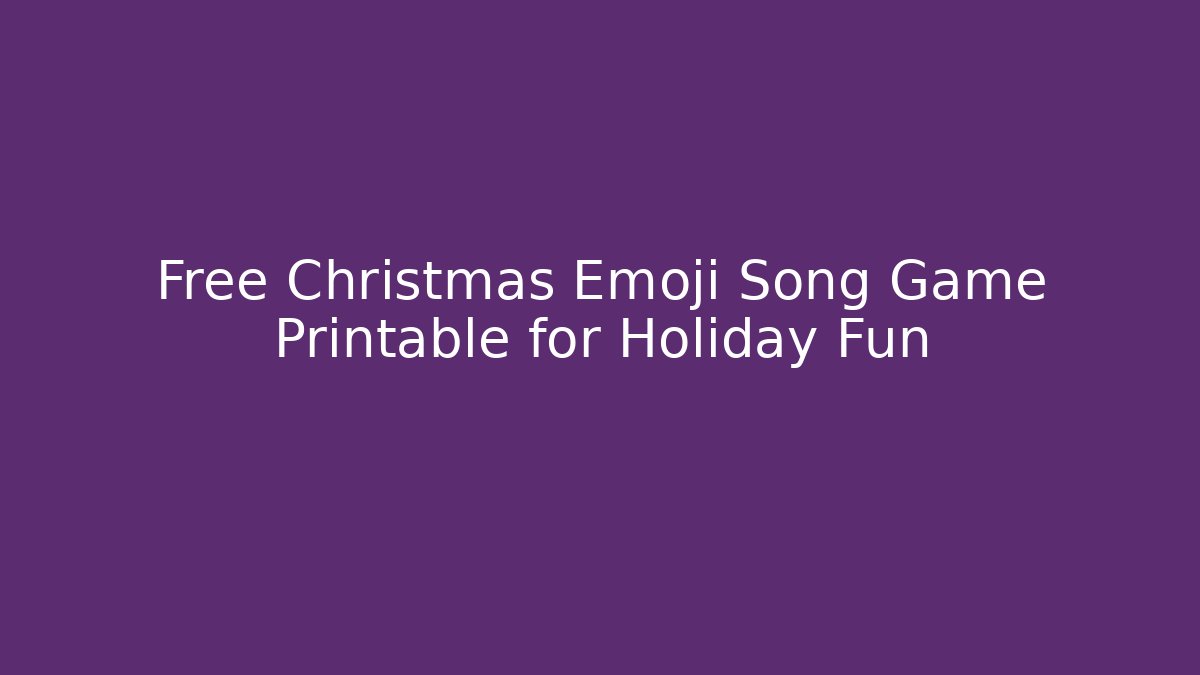 Free Christmas Emoji Song Game Printable for Holiday Fun